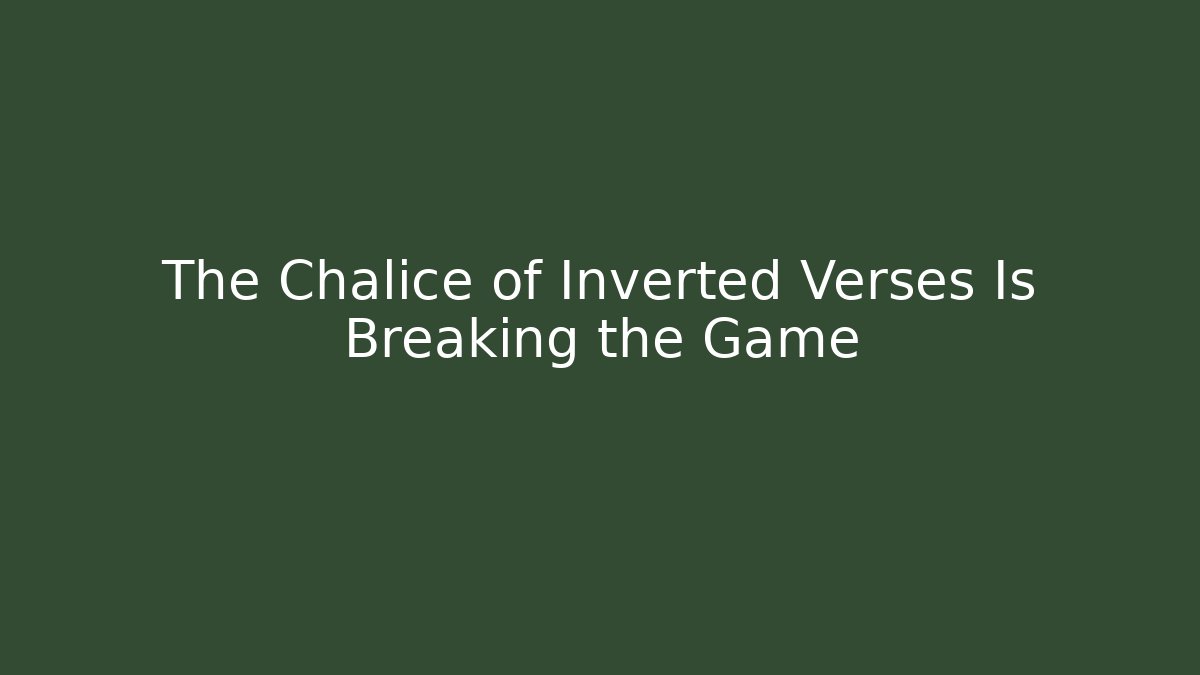 The Chalice of Inverted Verses Is Breaking the Game